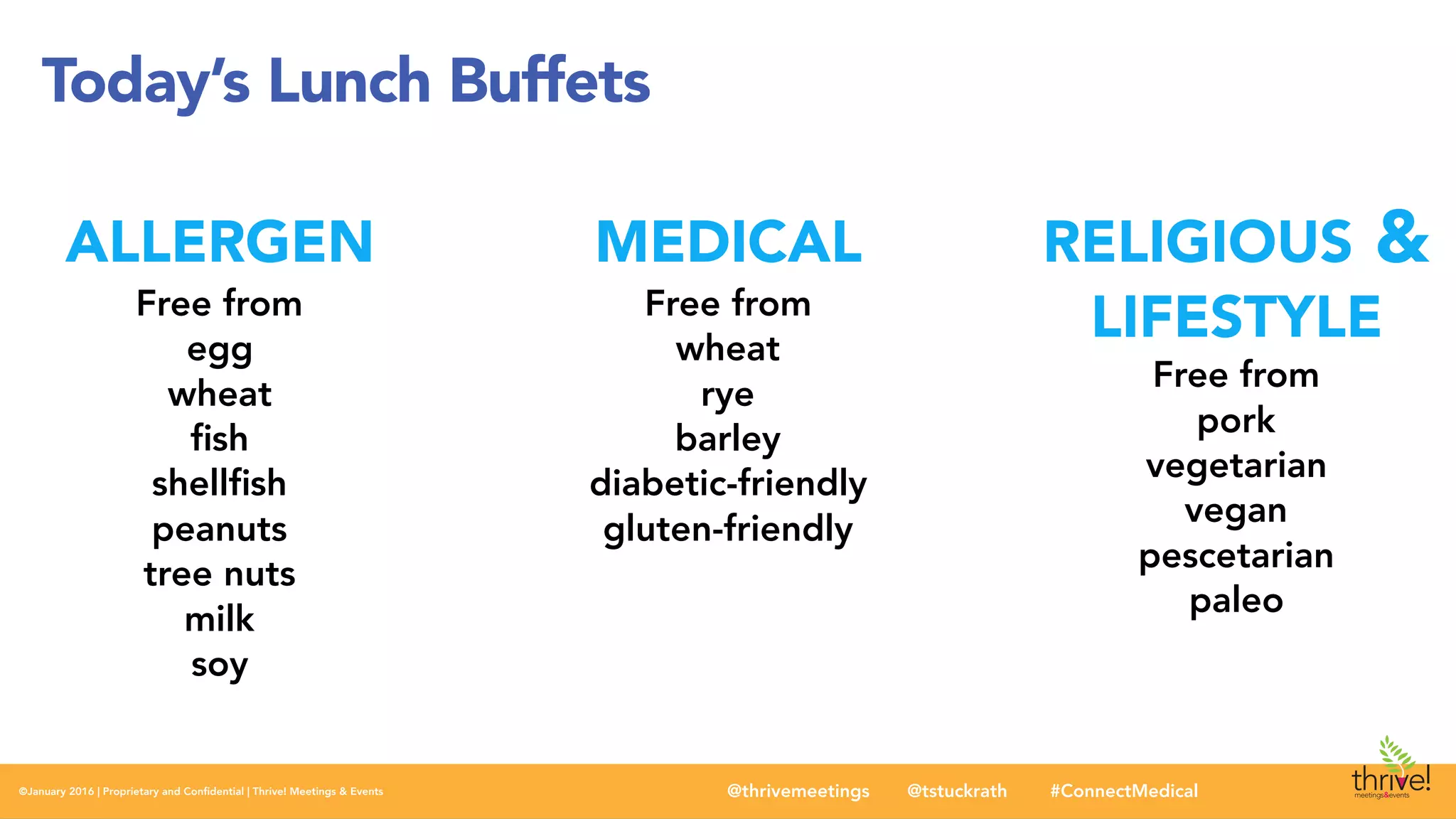 Today's Lunch Buffets

ALLERGEN

Free from
egg
wheat
fish
shellfish
peanuts
tree nuts
milk
soy

MEDICAL

Free from
wheat
rye
barley
diabetic-friendly
gluten-friendly

RELIGIOUS & LIFESTYLE

Free from
pork
vegetarian
vegan
pescetarian
paleo

©January 2016 | Proprietary and Confidential | Thrive! Meetings & Events

@thrivemeetings @tstuckrath #ConnectMedical

thrive! meetings&events